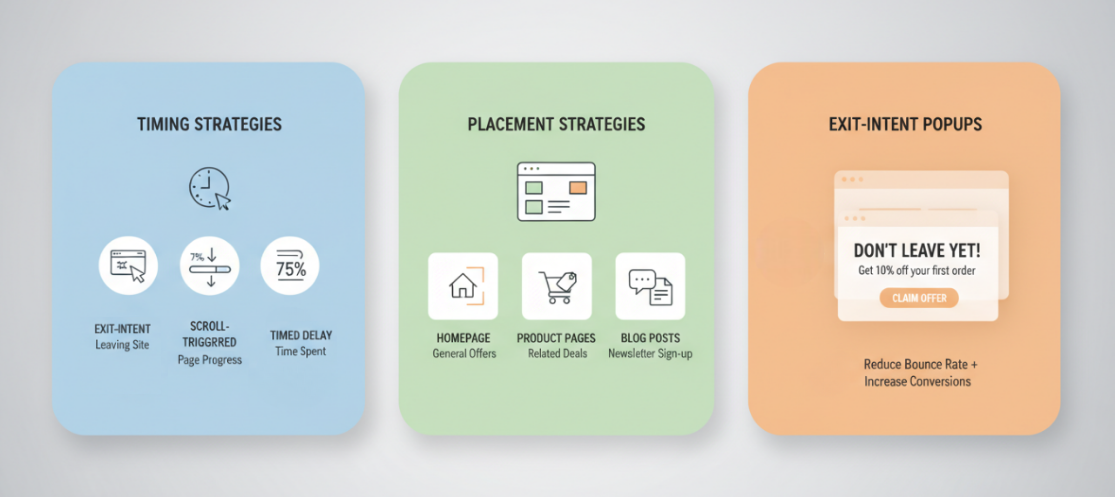 TIMING STRATEGIES

7%

75%

EXIT-INTENT
Leaving Site

SCROLL-TRIGGRRED
Page Progress

TIMED DELAY
Time Spent

PLACEMENT STRATEGIES

HOMEPAGE
General Offers

PRODUCT PAGES
Related Deals

BLOG POSTS
Newsletter Sign-up

EXIT-INTENT POPUPS

DON'T LEAVE YET!
Get 10% off your first order
CLAIM OFFER

Reduce Bounce Rate + Increase Conversions